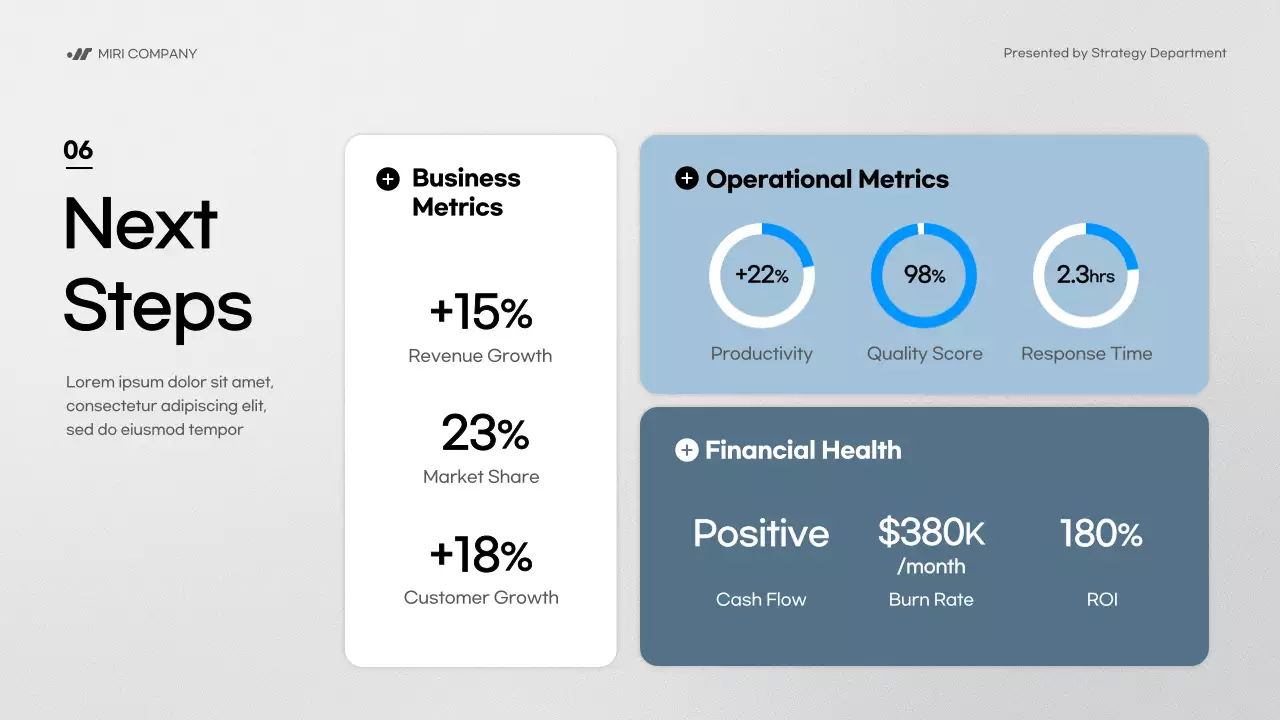 MIRI COMPANY

Presented by Strategy Department

06

Next Steps

Lorem ipsum dolor sit amet, consectetur adipiscing elit, sed do eiusmod tempor

Business Metrics

+15%
Revenue Growth

23%
Market Share

+18%
Customer Growth

Operational Metrics

+22%
Productivity

98%
Quality Score

2.3hrs
Response Time

Financial Health

Positive
Cash Flow

$380K /month
Burn Rate

180%
ROI